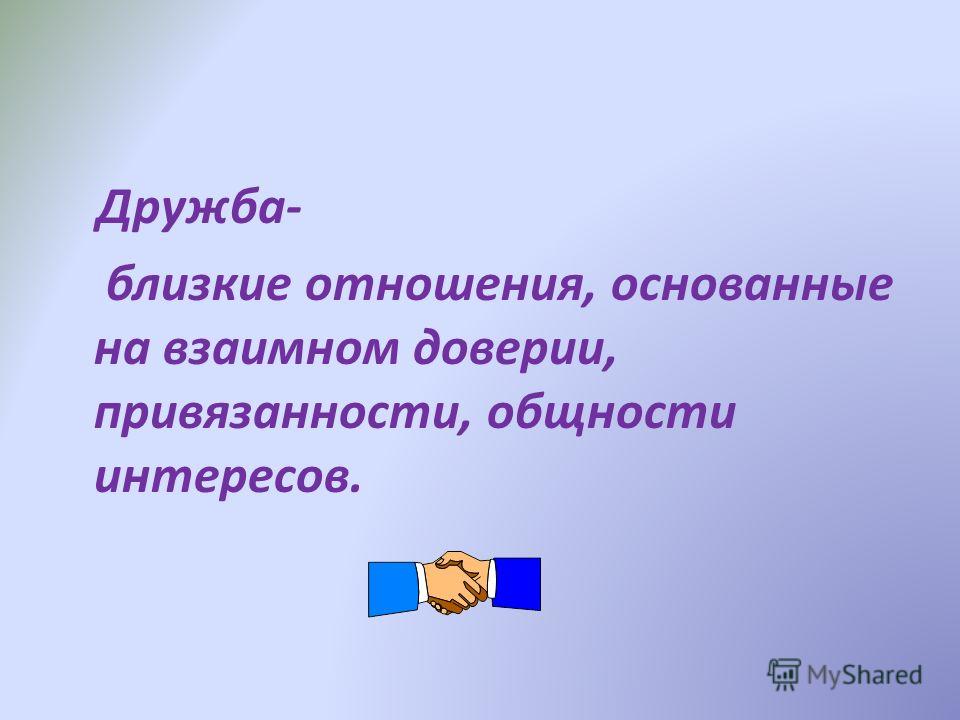 Дружба-

близкие отношения, основанные на взаимном доверии, привязанности, общности интересов.

MyShared